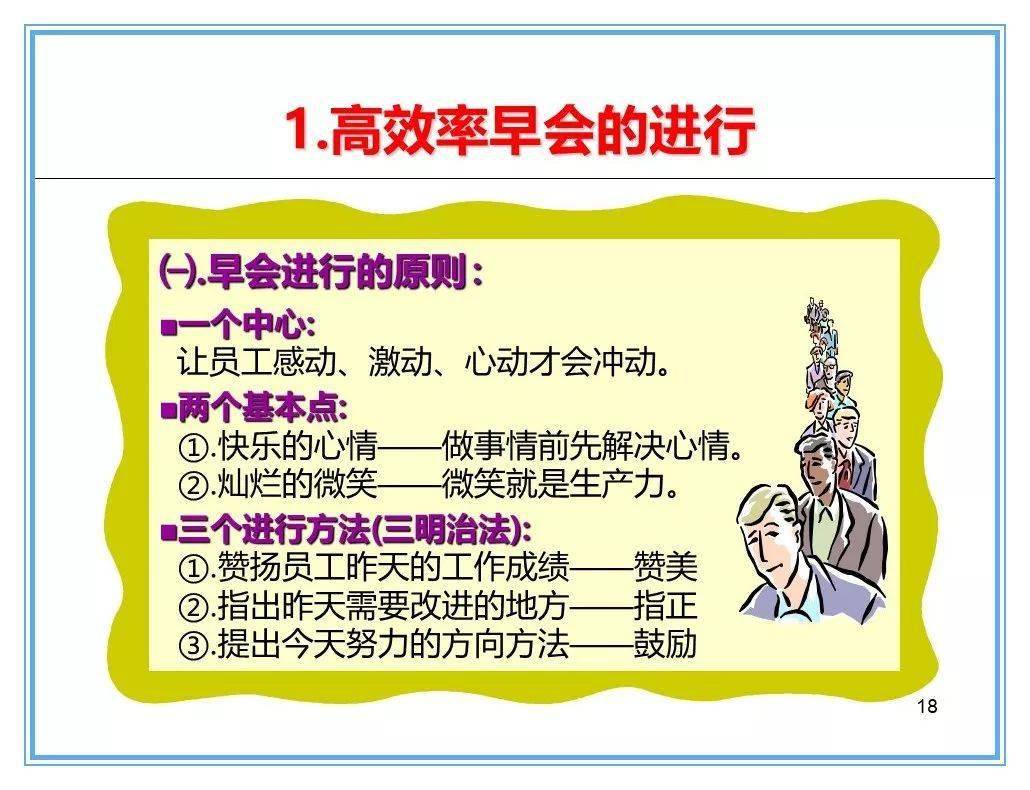 1.高效率早会的进行

㈠.早会进行的原则：

■一个中心:
让员工感动、激动、心动才会冲动。

■两个基本点:
①.快乐的心情——做事情前先解决心情。
②.灿烂的微笑——微笑就是生产力。

■三个进行方法(三明治法):
①.赞扬员工昨天的工作成绩——赞美
②.指出昨天需要改进的地方——指正
③.提出今天努力的方向方法——鼓励

18